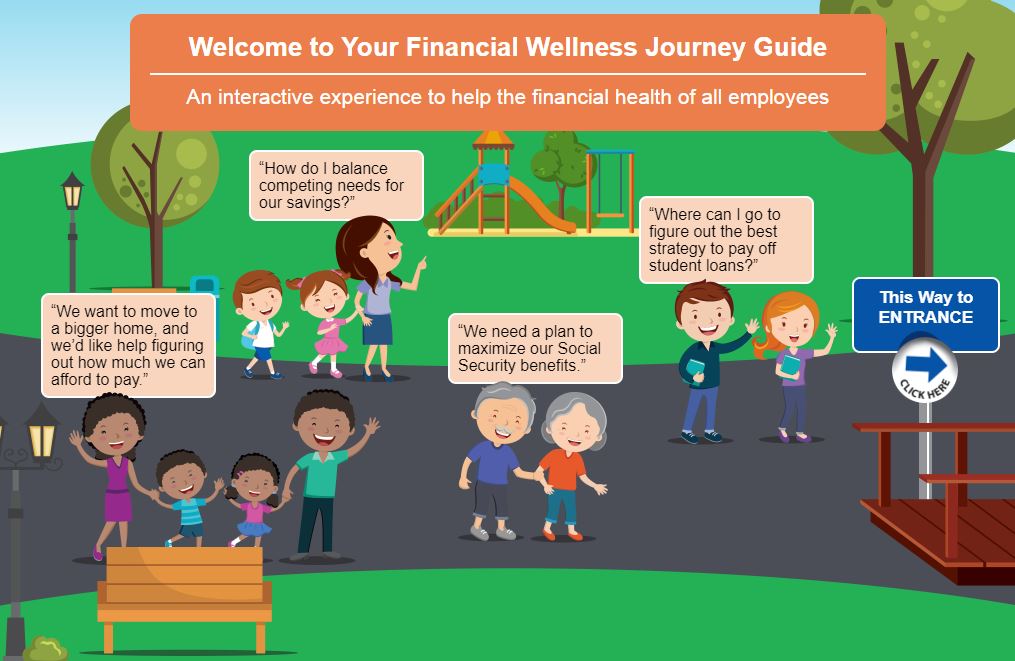 Welcome to Your Financial Wellness Journey Guide

An interactive experience to help the financial health of all employees

"How do I balance competing needs for our savings?"

"Where can I go to figure out the best strategy to pay off student loans?"

"We want to move to a bigger home, and we'd like help figuring out how much we can afford to pay."

"We need a plan to maximize our Social Security benefits."

This Way to ENTRANCE

CLICK HERE